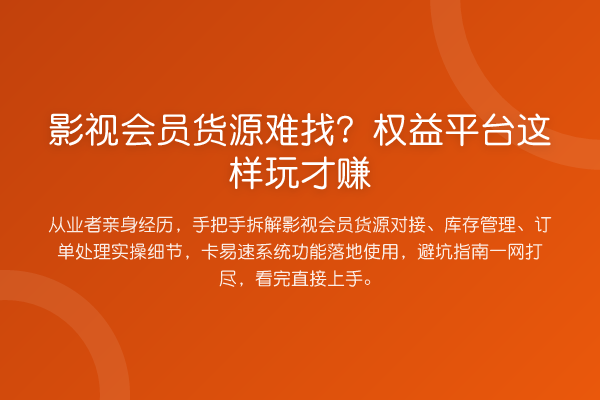 影视会员货源难找？权益平台这样玩才赚

从业者亲身经历，手把手拆解影视会员货源对接、库存管理、订单处理实操细节，卡易速系统功能落地使用，避坑指南一网打尽，看完直接上手。